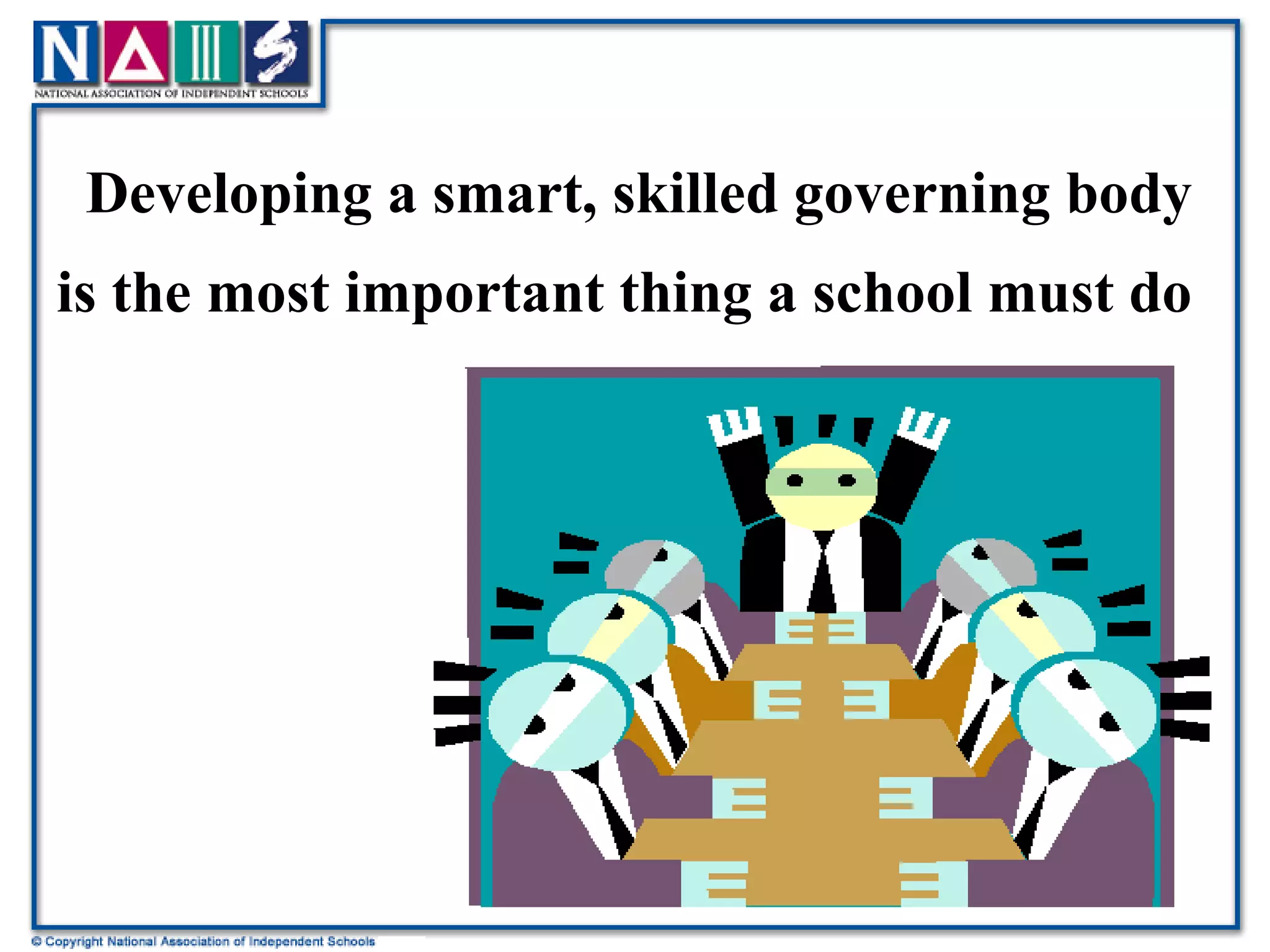 NAIS
NATIONAL ASSOCIATION OF INDEPENDENT SCHOOLS

Developing a smart, skilled governing body is the most important thing a school must do

© Copyright National Association of Independent Schools